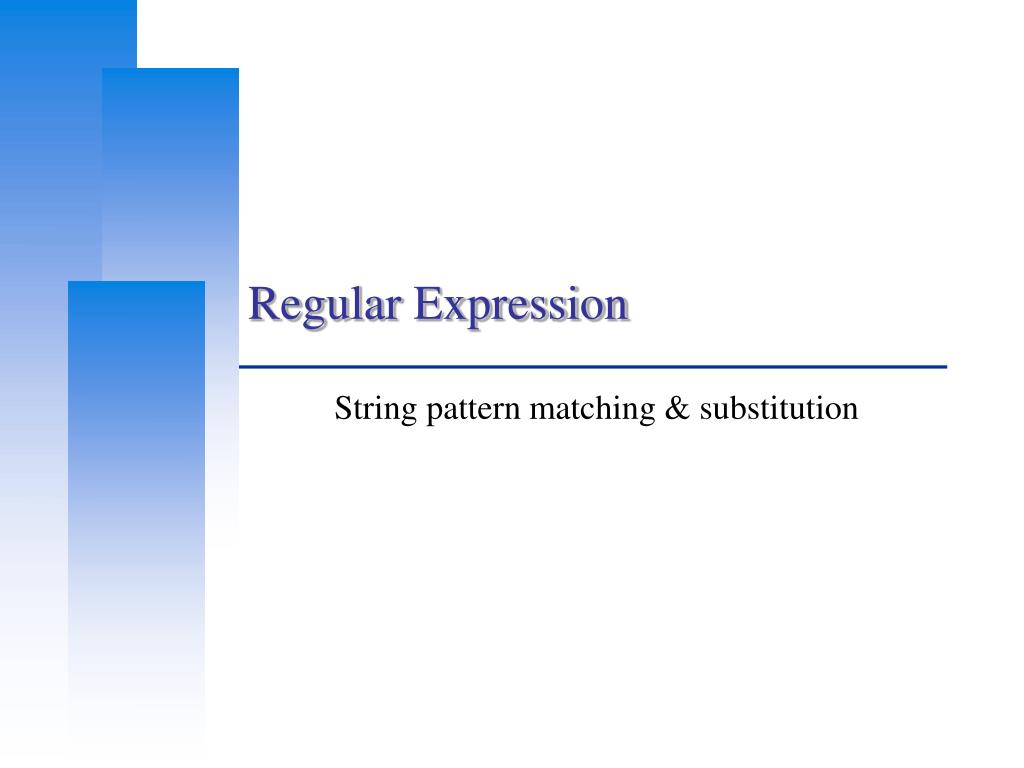 Regular Expression

String pattern matching & substitution